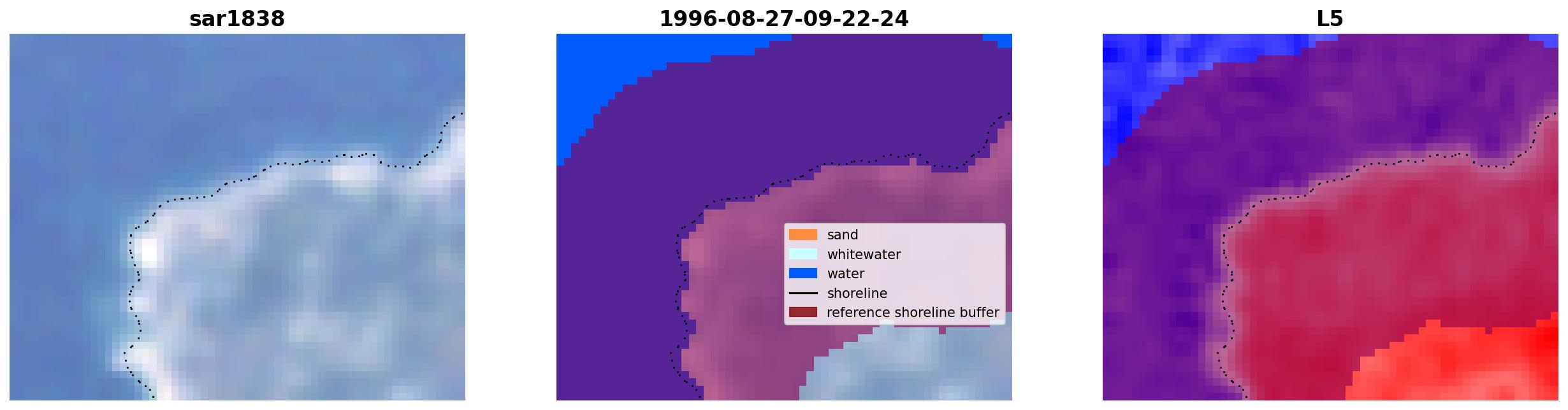 sar1838

1996-08-27-09-22-24

sand
whitewater
water
shoreline
reference shoreline buffer

L5